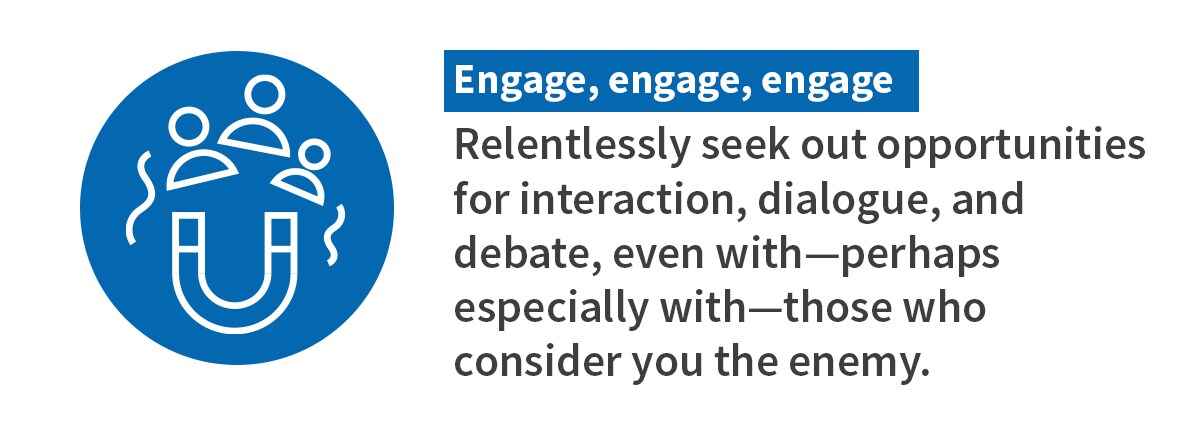 Engage, engage, engage

Relentlessly seek out opportunities for interaction, dialogue, and debate, even with—perhaps especially with—those who consider you the enemy.